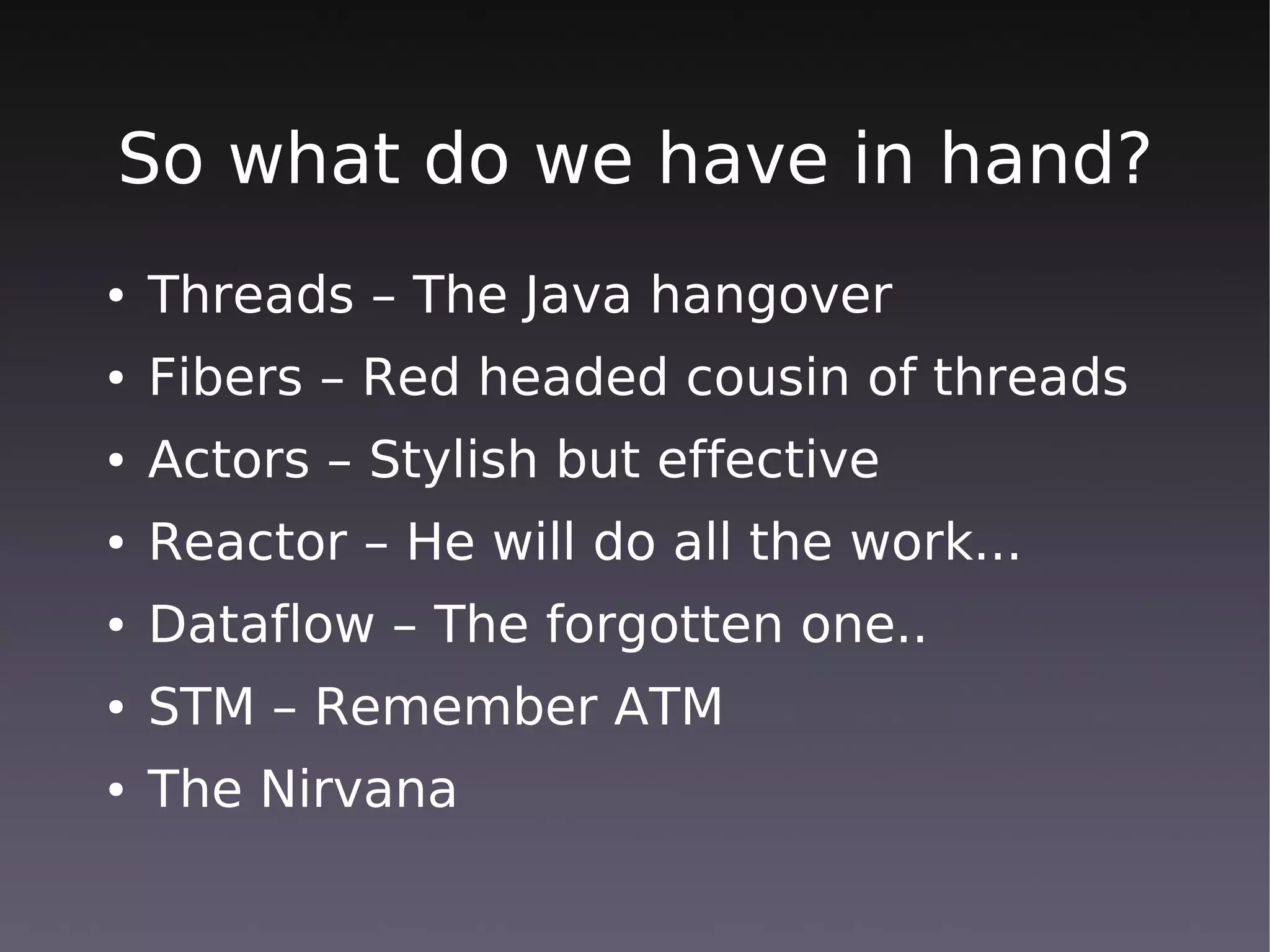 So what do we have in hand?

• Threads – The Java hangover
• Fibers – Red headed cousin of threads
• Actors – Stylish but effective
• Reactor – He will do all the work...
• Dataflow – The forgotten one..
• STM – Remember ATM
• The Nirvana